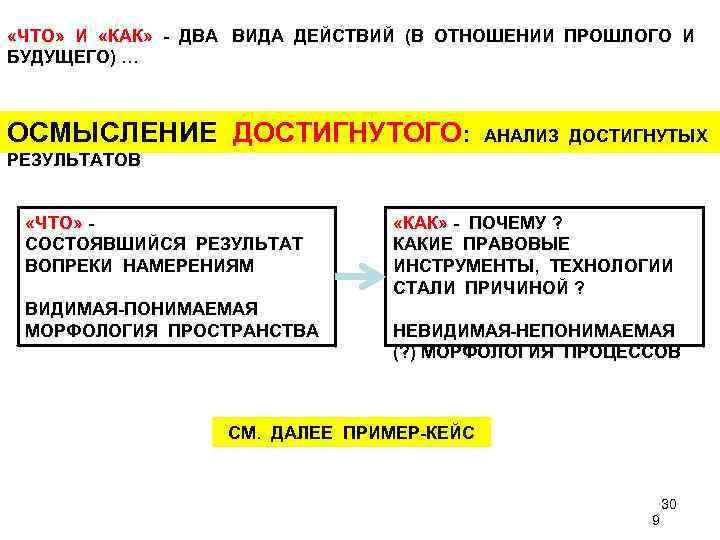 «ЧТО» И «КАК» - ДВА ВИДА ДЕЙСТВИЙ (В ОТНОШЕНИИ ПРОШЛОГО И БУДУЩЕГО) …

ОСМЫСЛЕНИЕ ДОСТИГНУТОГО: АНАЛИЗ ДОСТИГНУТЫХ РЕЗУЛЬТАТОВ

«ЧТО» -
СОСТОЯВШИЙСЯ РЕЗУЛЬТАТ ВОПРЕКИ НАМЕРЕНИЯМ

ВИДИМАЯ-ПОНИМАЕМАЯ МОРФОЛОГИЯ ПРОСТРАНСТВА

«КАК» - ПОЧЕМУ ?
КАКИЕ ПРАВОВЫЕ ИНСТРУМЕНТЫ, ТЕХНОЛОГИИ СТАЛИ ПРИЧИНОЙ ?

НЕВИДИМАЯ-НЕПОНИМАЕМАЯ (?) МОРФОЛОГИЯ ПРОЦЕССОВ

СМ. ДАЛЕЕ ПРИМЕР-КЕЙС

30
9